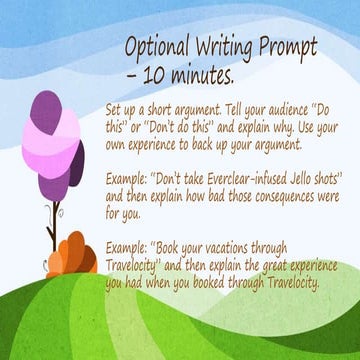 Optional Writing Prompt – 10 minutes.

Set up a short argument. Tell your audience "Do this" or "Don't do this" and explain why. Use your own experience to back up your argument.

Example: "Don't take Everclear-infused Jello shots" and then explain how bad those consequences were for you.

Example: "Book your vacations through Travelocity" and then explain the great experience you had when you booked through Travelocity.